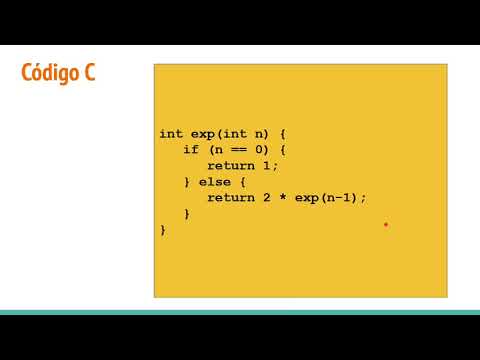 Código C

int exp(int n) {
   if (n == 0) {
      return 1;
   } else {
      return 2 * exp(n-1);
   }
}